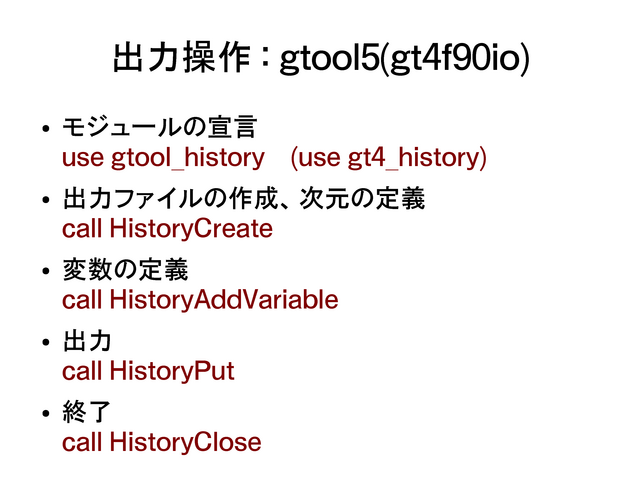 出力操作：gtool5(gt4f90io)

• モジュールの宣言
use gtool_history　(use gt4_history)

• 出力ファイルの作成、次元の定義
call HistoryCreate

• 変数の定義
call HistoryAddVariable

• 出力
call HistoryPut

• 終了
call HistoryClose